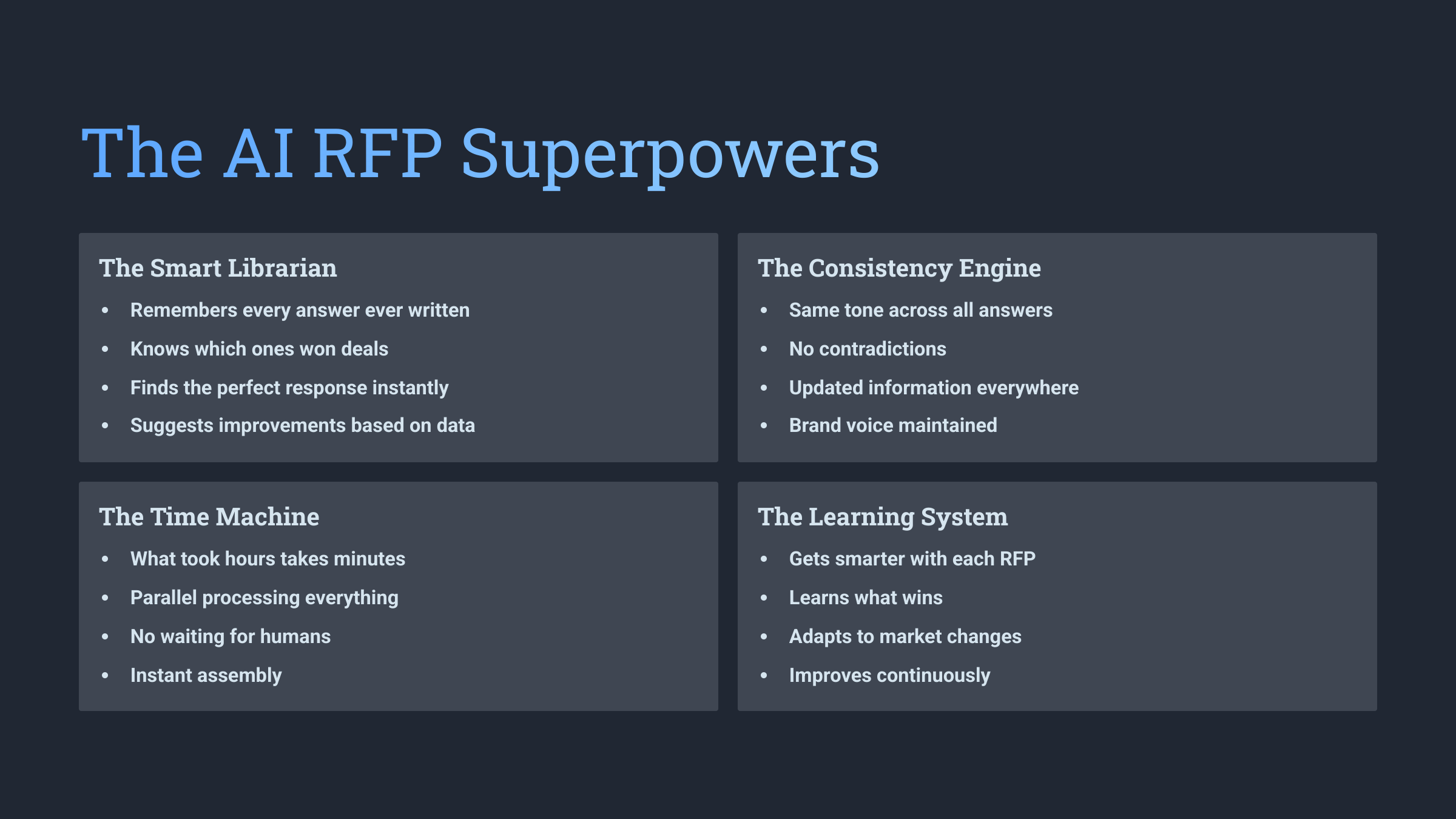 The AI RFP Superpowers

The Smart Librarian
- Remembers every answer ever written
- Knows which ones won deals
- Finds the perfect response instantly
- Suggests improvements based on data

The Consistency Engine
- Same tone across all answers
- No contradictions
- Updated information everywhere
- Brand voice maintained

The Time Machine
- What took hours takes minutes
- Parallel processing everything
- No waiting for humans
- Instant assembly

The Learning System
- Gets smarter with each RFP
- Learns what wins
- Adapts to market changes
- Improves continuously